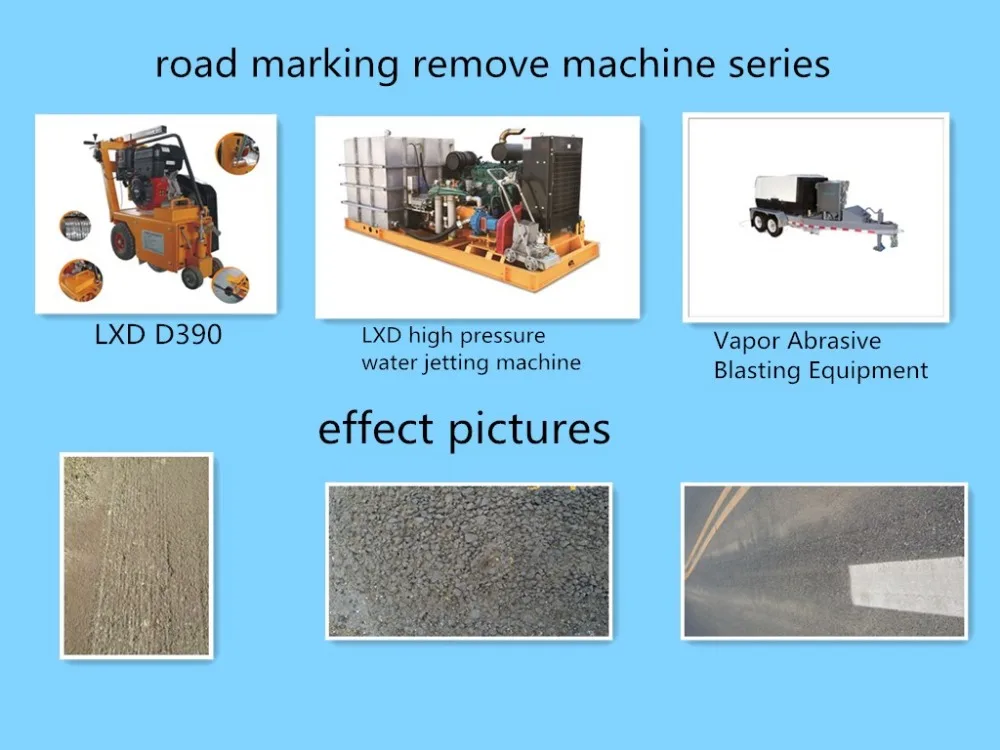 road marking remove machine series

LXD D390

LXD high pressure water jetting machine

Vapor Abrasive Blasting Equipment

effect pictures